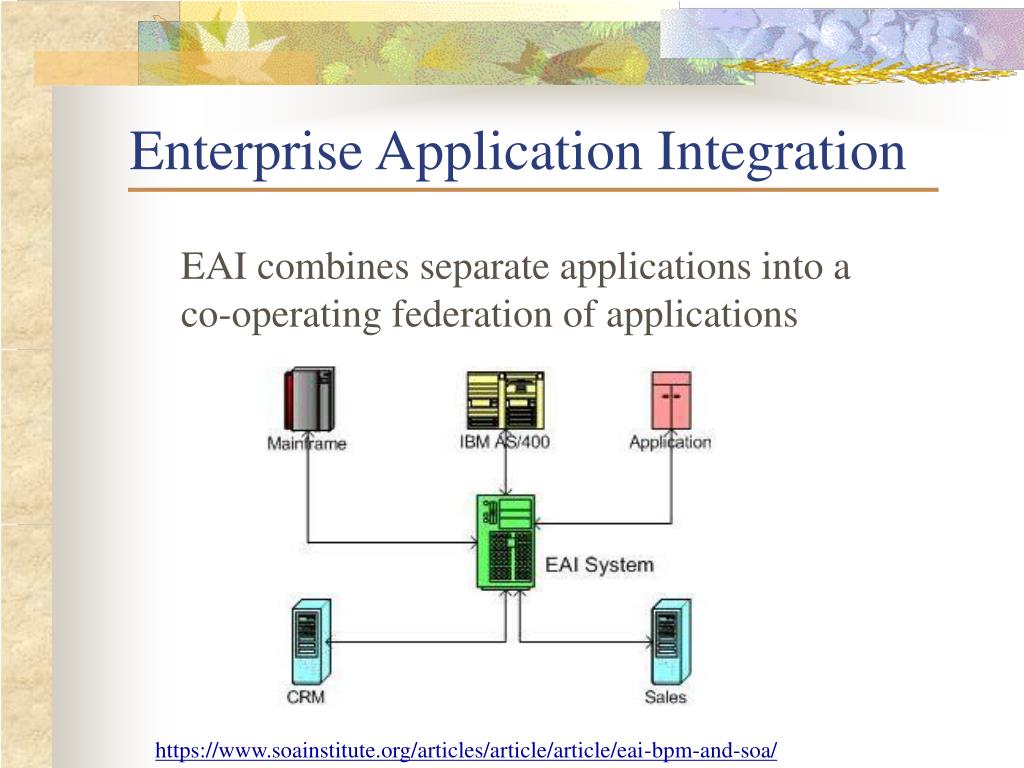 Enterprise Application Integration

EAI combines separate applications into a co-operating federation of applications

Mainframe

IBM AS/400

Application

EAI System

CRM

Sales

https://www.soainstitute.org/articles/article/article/eai-bpm-and-soa/